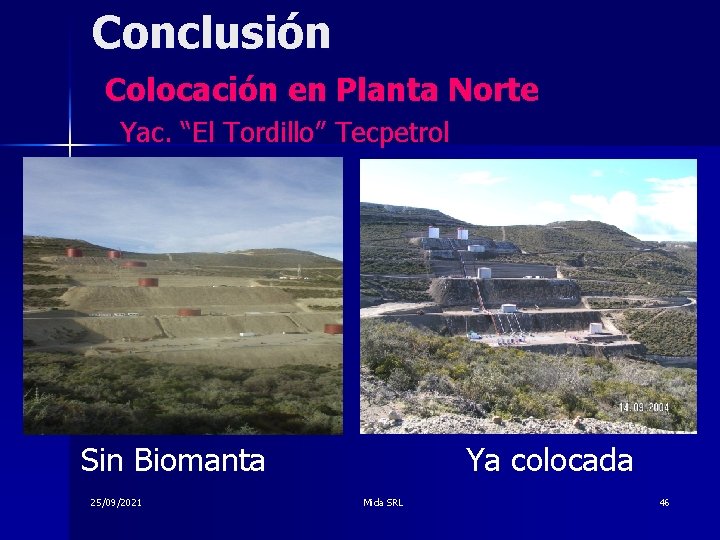 Conclusión

Colocación en Planta Norte

Yac. “El Tordillo” Tecpetrol

14.09.2004

Sin Biomanta

Ya colocada

25/09/2021

Mida SRL

46